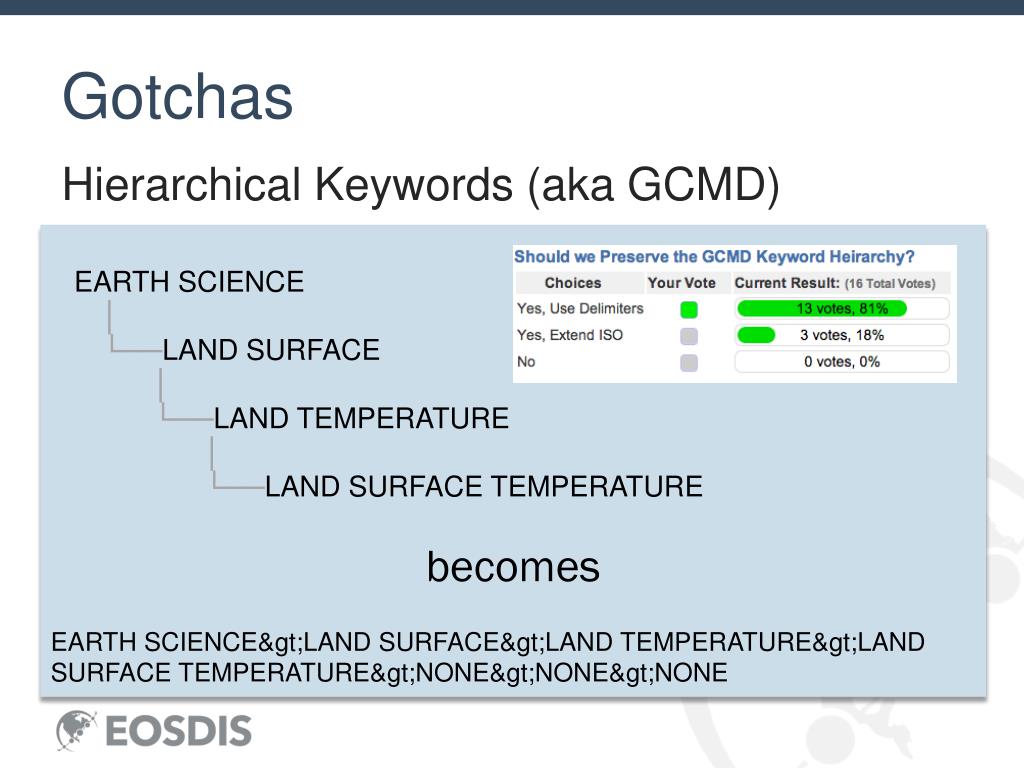 Gotchas

Hierarchical Keywords (aka GCMD)

EARTH SCIENCE

LAND SURFACE

LAND TEMPERATURE

LAND SURFACE TEMPERATURE

Should we Preserve the GCMD Keyword Heirarchy?

| Choices | Your Vote | Current Result: (16 Total Votes) |
|---|---|---|
| Yes, Use Delimiters | | 13 votes, 81% |
| Yes, Extend ISO | | 3 votes, 18% |
| No | | 0 votes, 0% |

becomes

EARTH SCIENCE&gt;LAND SURFACE&gt;LAND TEMPERATURE&gt;LAND SURFACE TEMPERATURE&gt;NONE&gt;NONE&gt;NONE

EOSDIS